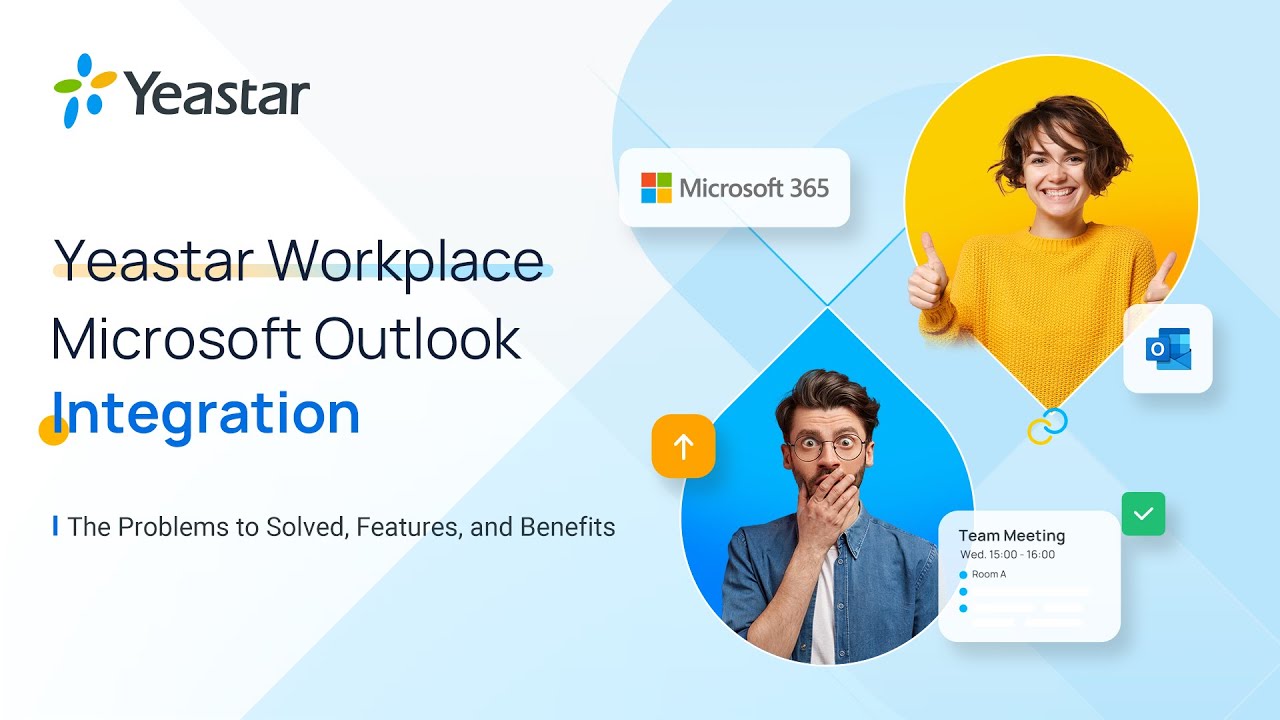 Yeastar

Yeastar Workplace
Microsoft Outlook
Integration

The Problems to Solved, Features, and Benefits

Microsoft 365

Team Meeting
Wed. 15:00 - 16:00
Room A